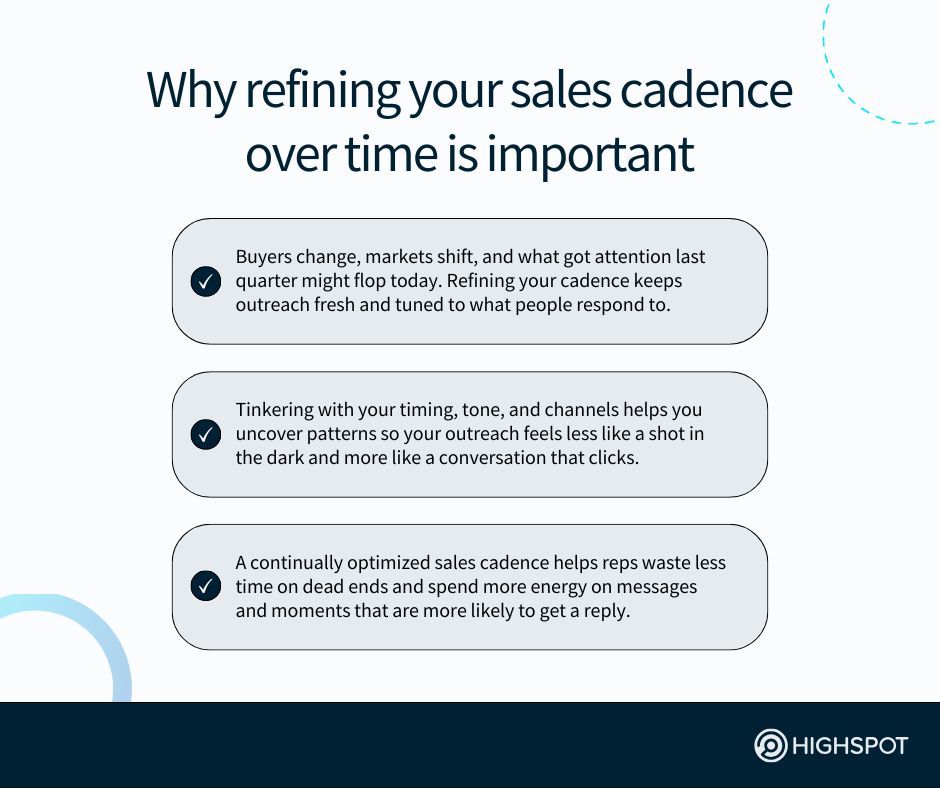 Why refining your sales cadence over time is important

Buyers change, markets shift, and what got attention last quarter might flop today. Refining your cadence keeps outreach fresh and tuned to what people respond to.

Tinkering with your timing, tone, and channels helps you uncover patterns so your outreach feels less like a shot in the dark and more like a conversation that clicks.

A continually optimized sales cadence helps reps waste less time on dead ends and spend more energy on messages and moments that are more likely to get a reply.

HIGHSPOT